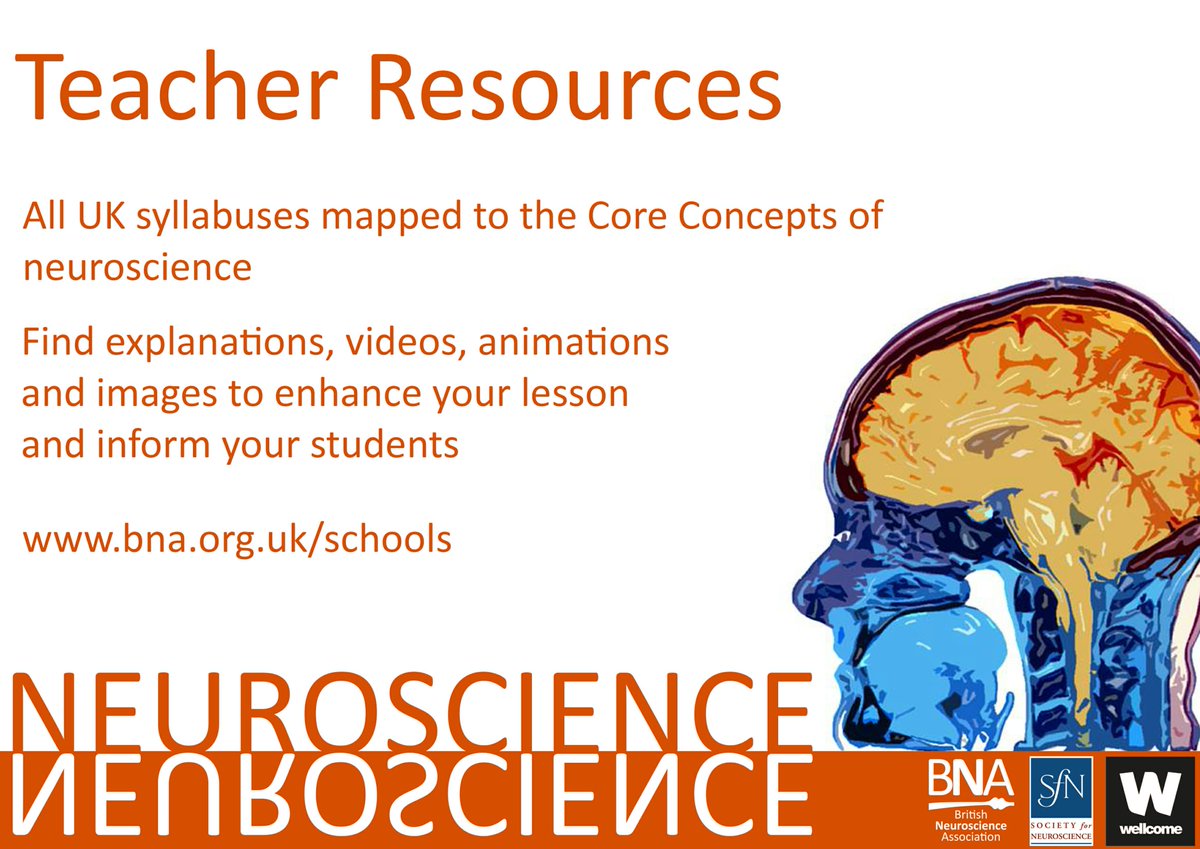 Teacher Resources

All UK syllabuses mapped to the Core Concepts of neuroscience

Find explanations, videos, animations and images to enhance your lesson and inform your students

www.bna.org.uk/schools

NEUROSCIENCE

NEUROSCIENCE

BNA British Neuroscience Association

SfN SOCIETY for NEUROSCIENCE

W wellcome